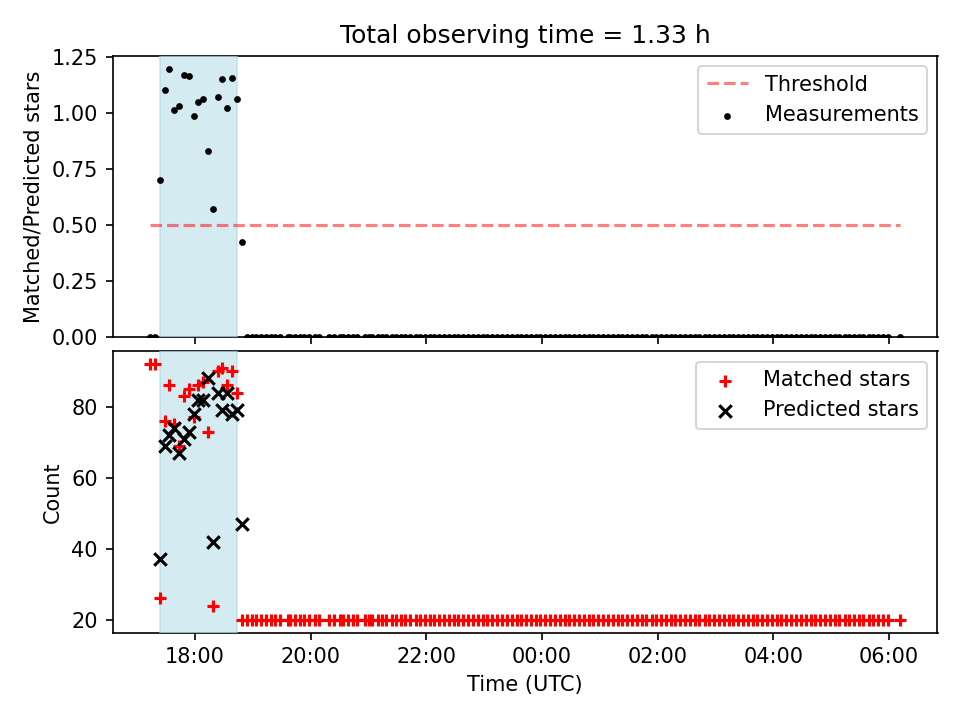 Total observing time = 1.33 h

Matched/Predicted stars

1.25
1.00
0.75
0.50
0.25
0.00

Threshold
Measurements

Count

80
60
40
20

Matched stars
Predicted stars

18:00
20:00
22:00
00:00
02:00
04:00
06:00

Time (UTC)